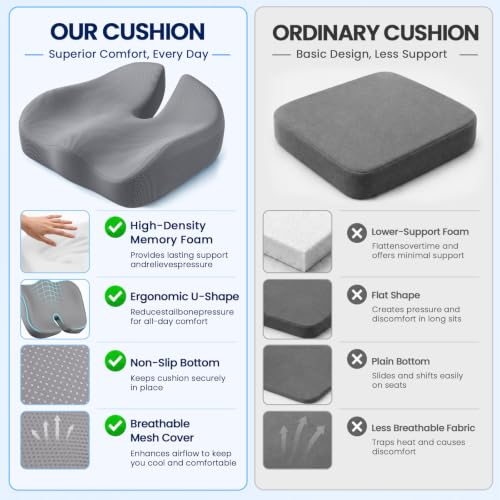 OUR CUSHION
Superior Comfort, Every Day

High-Density Memory Foam
Provides lasting support andrelievespressure

Ergonomic U-Shape
Reducestailbonepressure for all-day comfort

Non-Slip Bottom
Keeps cushion securely in place

Breathable Mesh Cover
Enhances airflow to keep you cool and comfortable

ORDINARY CUSHION
Basic Design, Less Support

Lower-Support Foam
Flattensovertime and offers minimal support

Flat Shape
Creates pressure and discomfort in long sits

Plain Bottom
Slides and shifts easily on seats

Less Breathable Fabric
Traps heat and causes discomfort